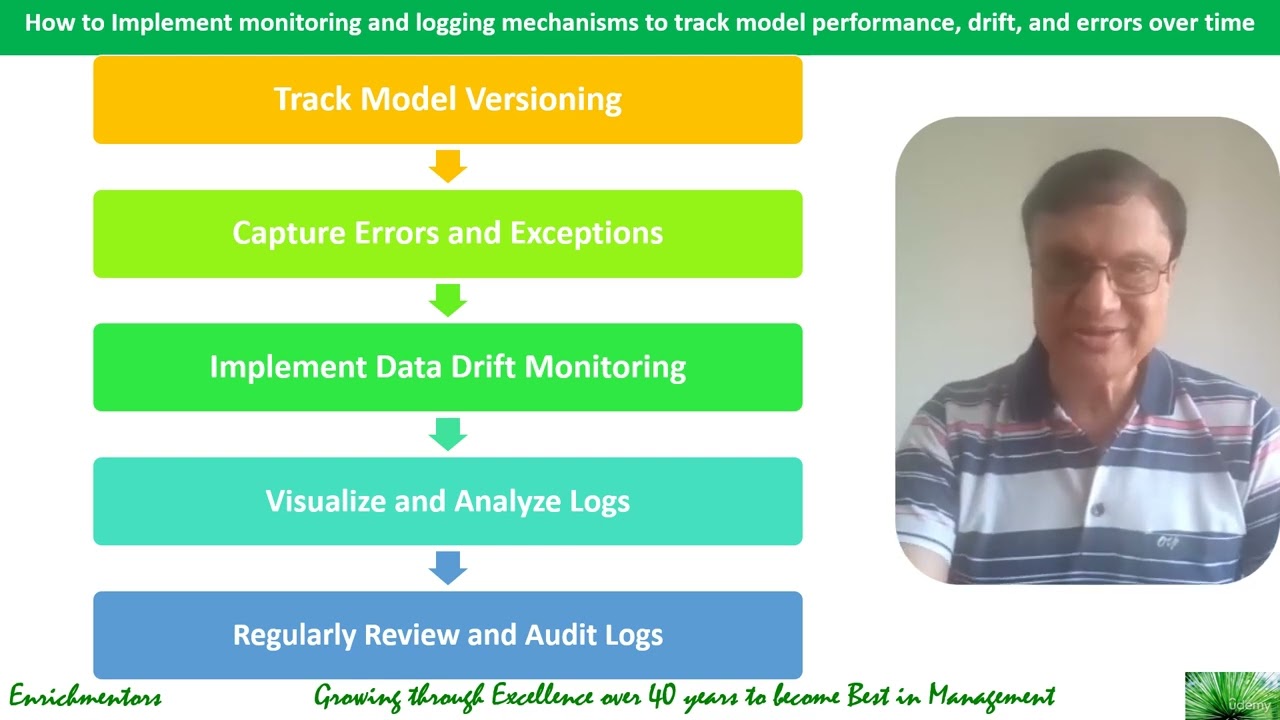 How to Implement monitoring and logging mechanisms to track model performance, drift, and errors over time

Track Model Versioning

Capture Errors and Exceptions

Implement Data Drift Monitoring

Visualize and Analyze Logs

Regularly Review and Audit Logs

Enrichmentors

Growing through Excellence over 40 years to become Best in Management

udemy